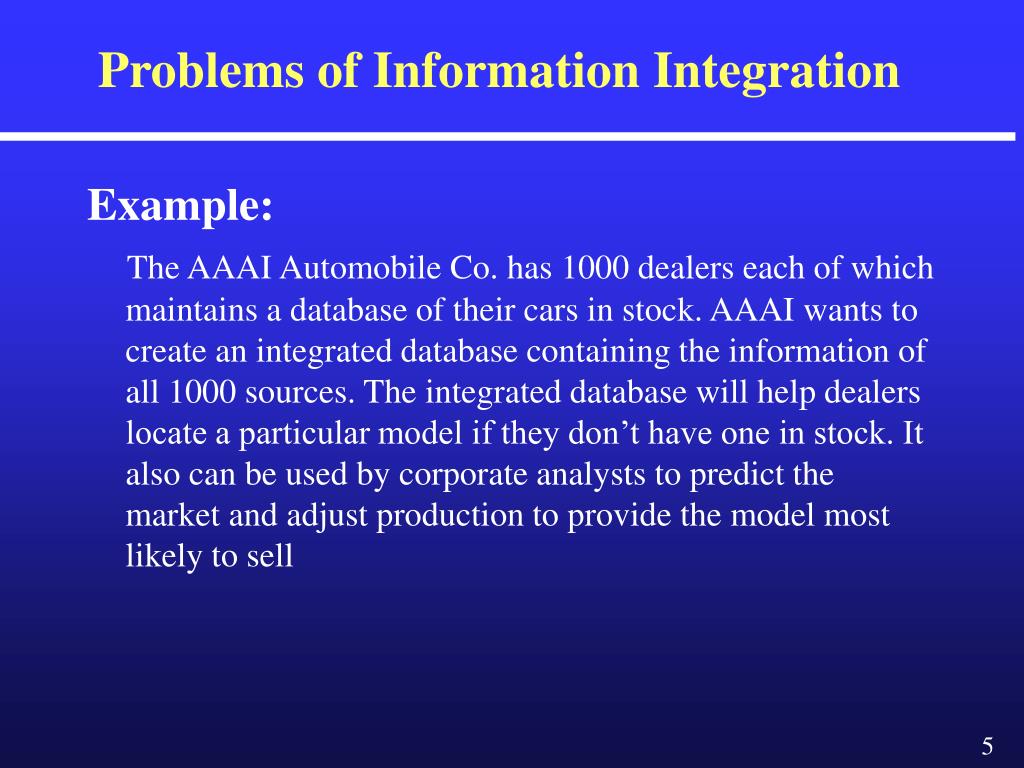 Problems of Information Integration

Example:

The AAAI Automobile Co. has 1000 dealers each of which maintains a database of their cars in stock. AAAI wants to create an integrated database containing the information of all 1000 sources. The integrated database will help dealers locate a particular model if they don’t have one in stock. It also can be used by corporate analysts to predict the market and adjust production to provide the model most likely to sell

5